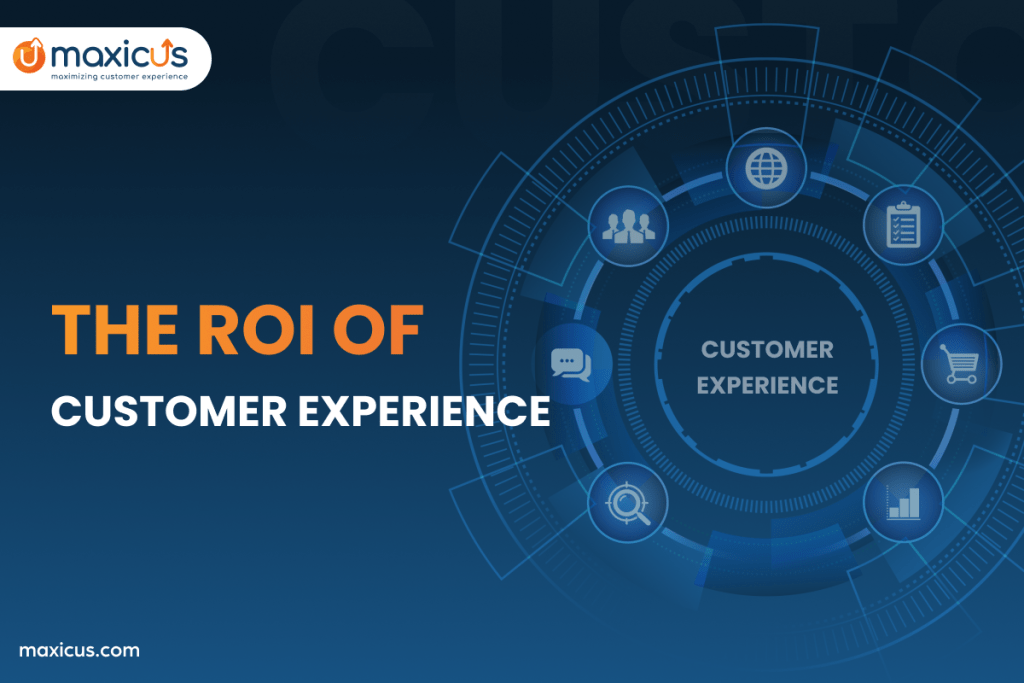 maxicus
maximizing customer experience

THE ROI OF
CUSTOMER EXPERIENCE

CUSTOMER
EXPERIENCE

maxicus.com